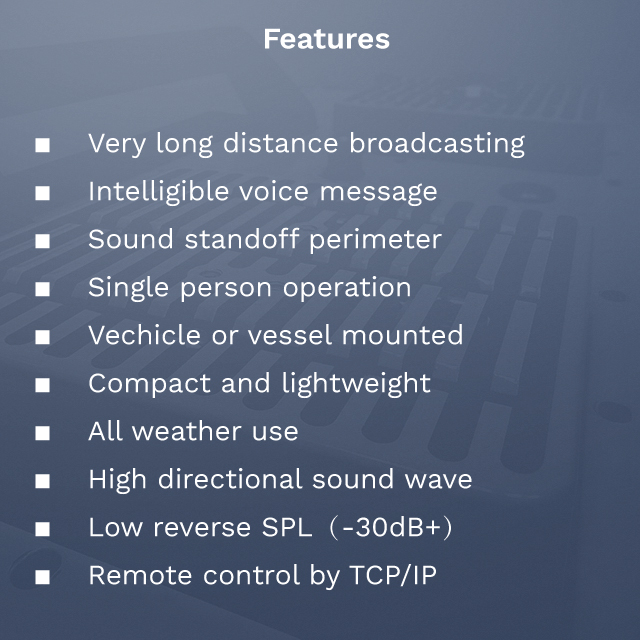 Features

■ Very long distance broadcasting
■ Intelligible voice message
■ Sound standoff perimeter
■ Single person operation
■ Vechicle or vessel mounted
■ Compact and lightweight
■ All weather use
■ High directional sound wave
■ Low reverse SPL（-30dB+）
■ Remote control by TCP/IP